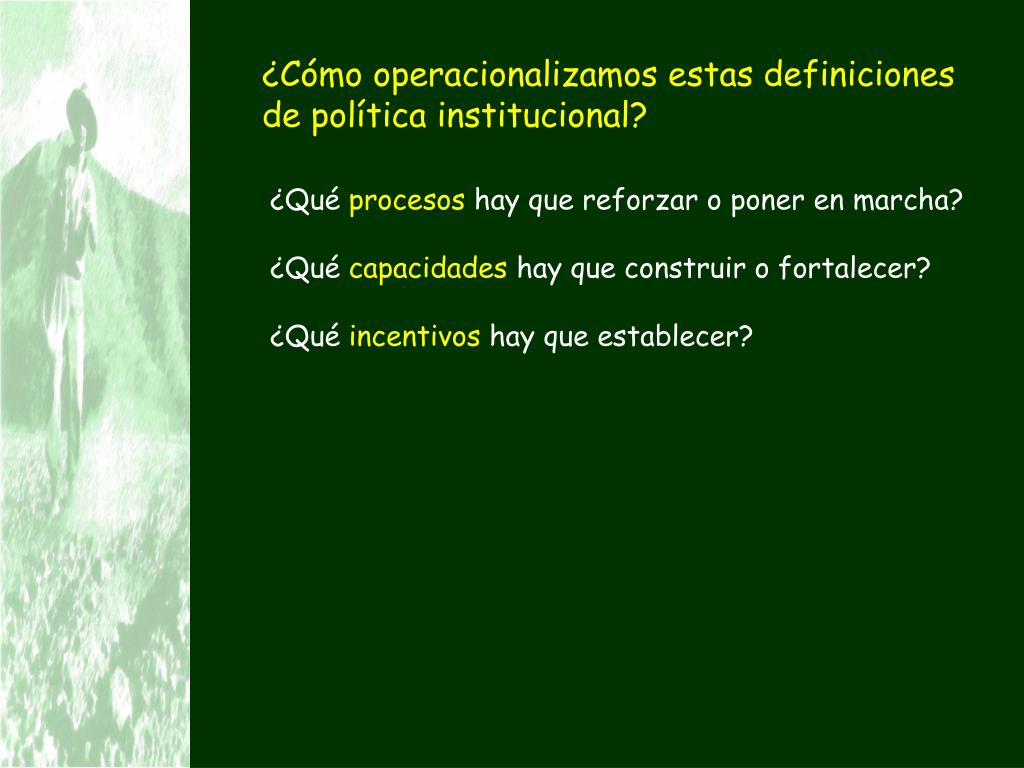 ¿Cómo operacionalizamos estas definiciones de política institucional?

¿Qué procesos hay que reforzar o poner en marcha?

¿Qué capacidades hay que construir o fortalecer?

¿Qué incentivos hay que establecer?